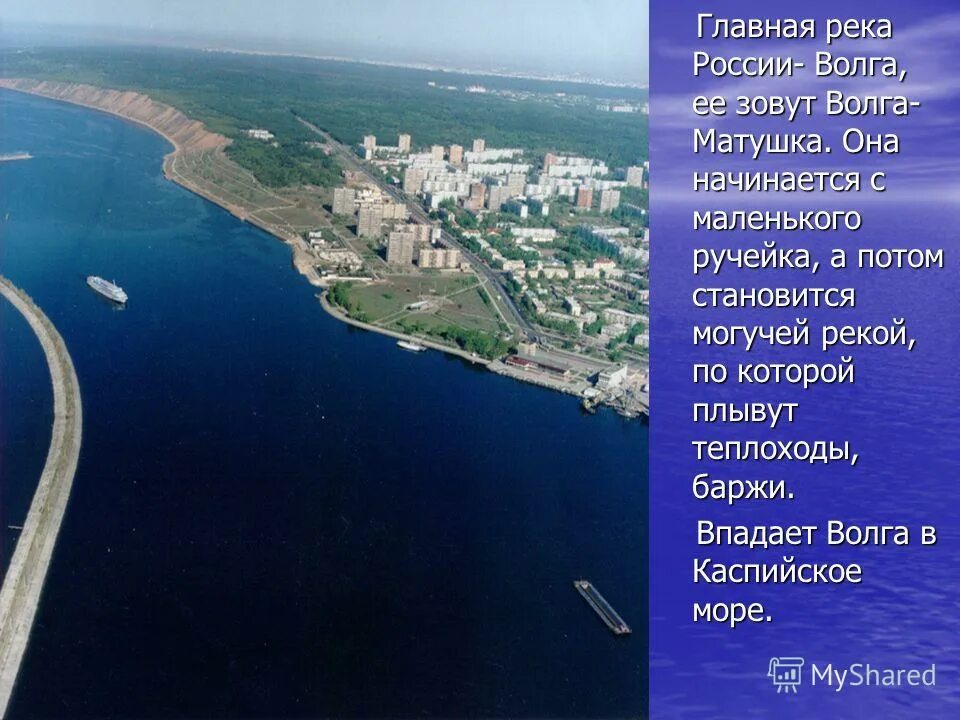 Главная река России- Волга, ее зовут Волга-Матушка. Она начинается с маленького ручейка, а потом становится могучей рекой, по которой плывут теплоходы, баржи.

Впадает Волга в Каспийское море.

MyShared